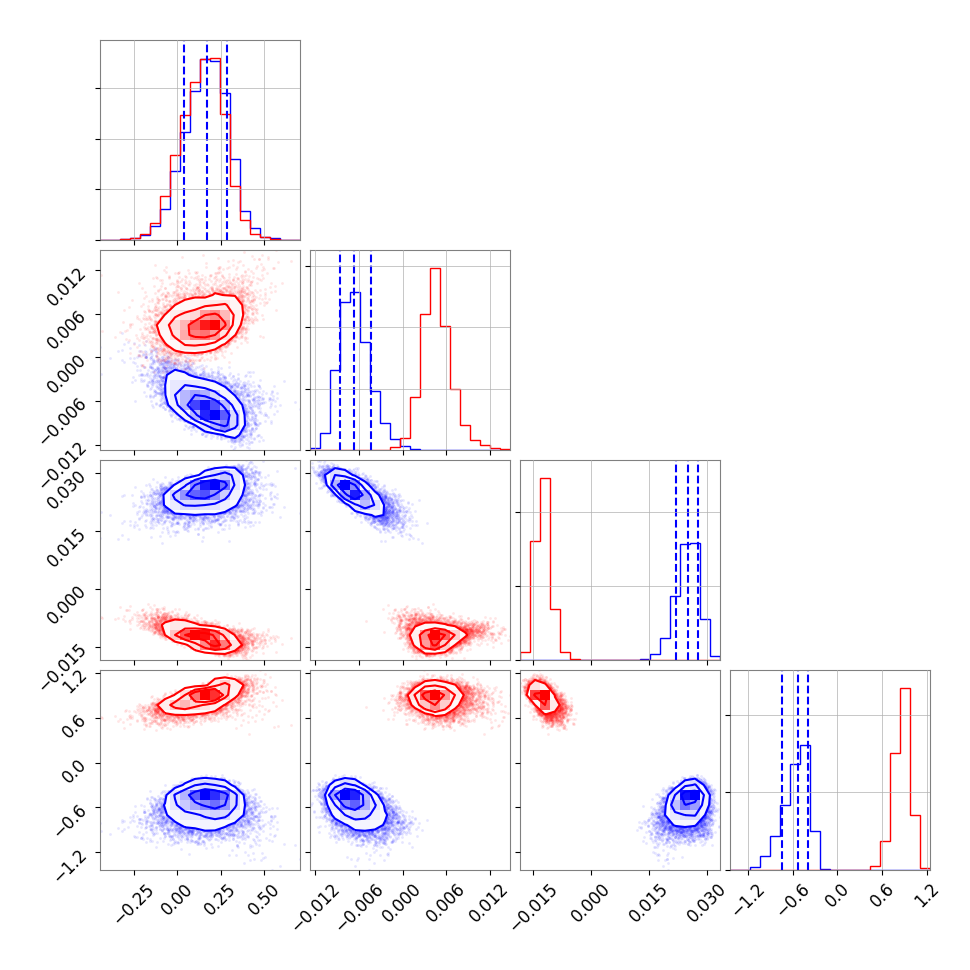 0.012
0.006
0.000
−0.006
−0.012
0.030
0.015
0.000
−0.015
1.2
0.6
0.0
−0.6
−1.2
−0.25
0.00
0.25
0.50
−0.012
−0.006
0.000
0.006
0.012
−0.015
0.000
0.015
0.030
−1.2
−0.6
0.0
0.6
1.2